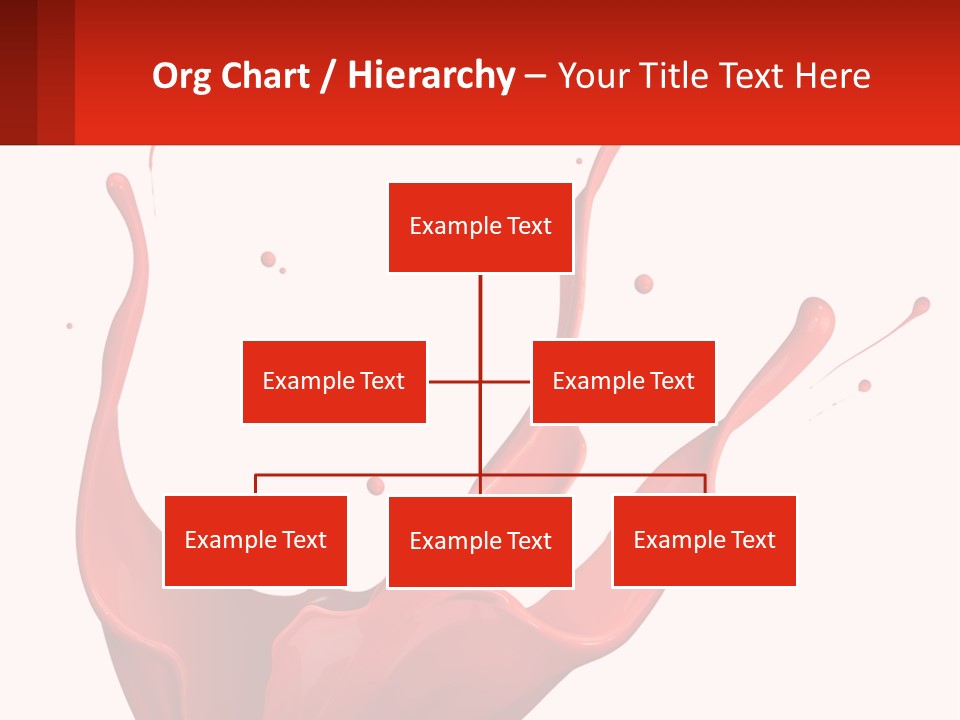 Org Chart / Hierarchy – Your Title Text Here

Example Text

Example Text

Example Text

Example Text

Example Text

Example Text